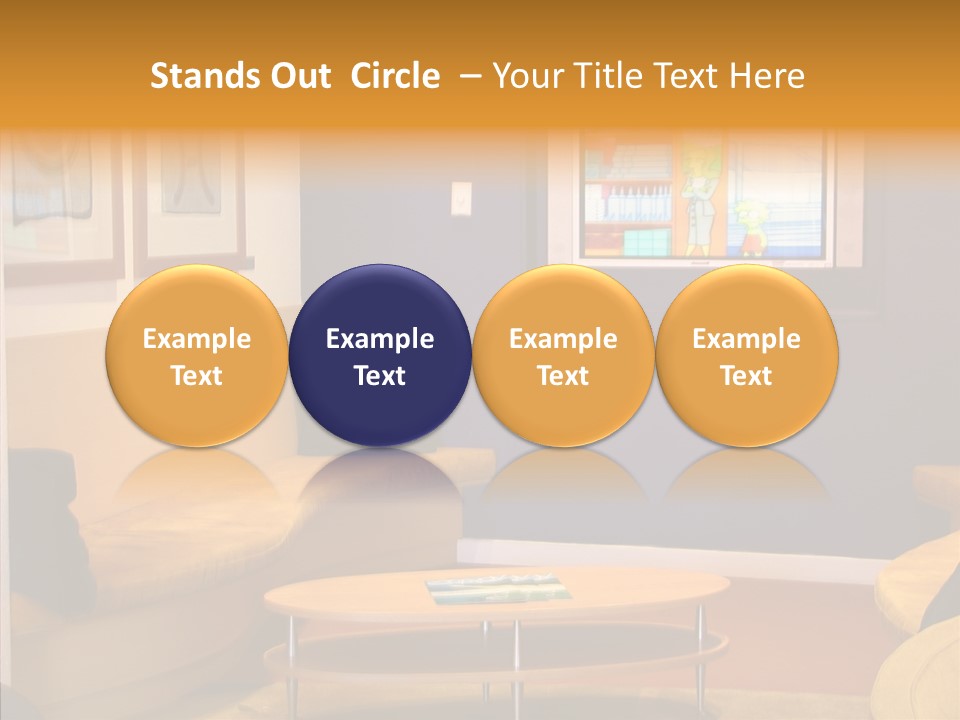 Stands Out Circle – Your Title Text Here

Example Text

Example Text

Example Text

Example Text